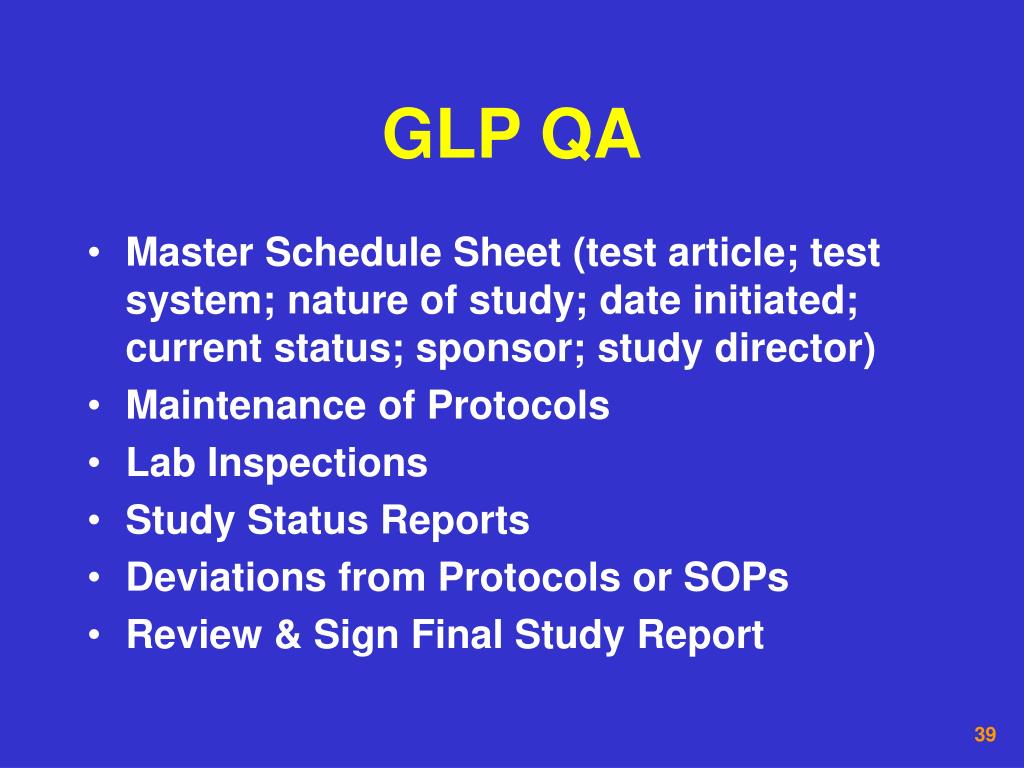 GLP QA

• Master Schedule Sheet (test article; test system; nature of study; date initiated; current status; sponsor; study director)
• Maintenance of Protocols
• Lab Inspections
• Study Status Reports
• Deviations from Protocols or SOPs
• Review & Sign Final Study Report

39